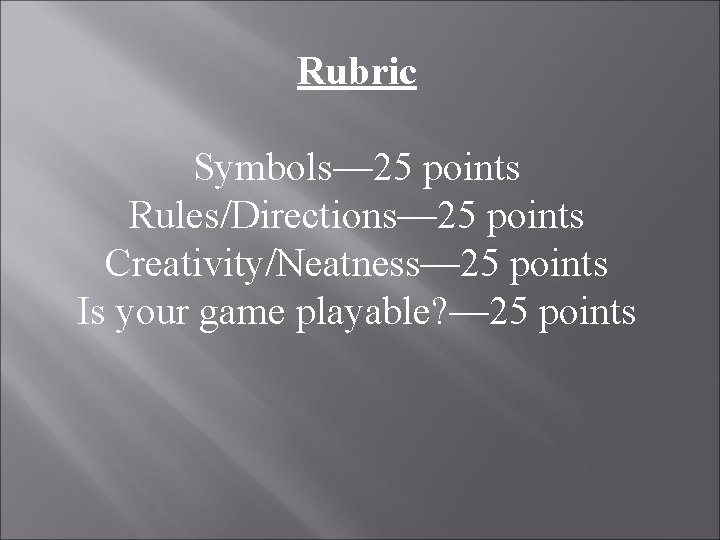 Rubric

Symbols—25 points
Rules/Directions—25 points
Creativity/Neatness—25 points
Is your game playable?—25 points